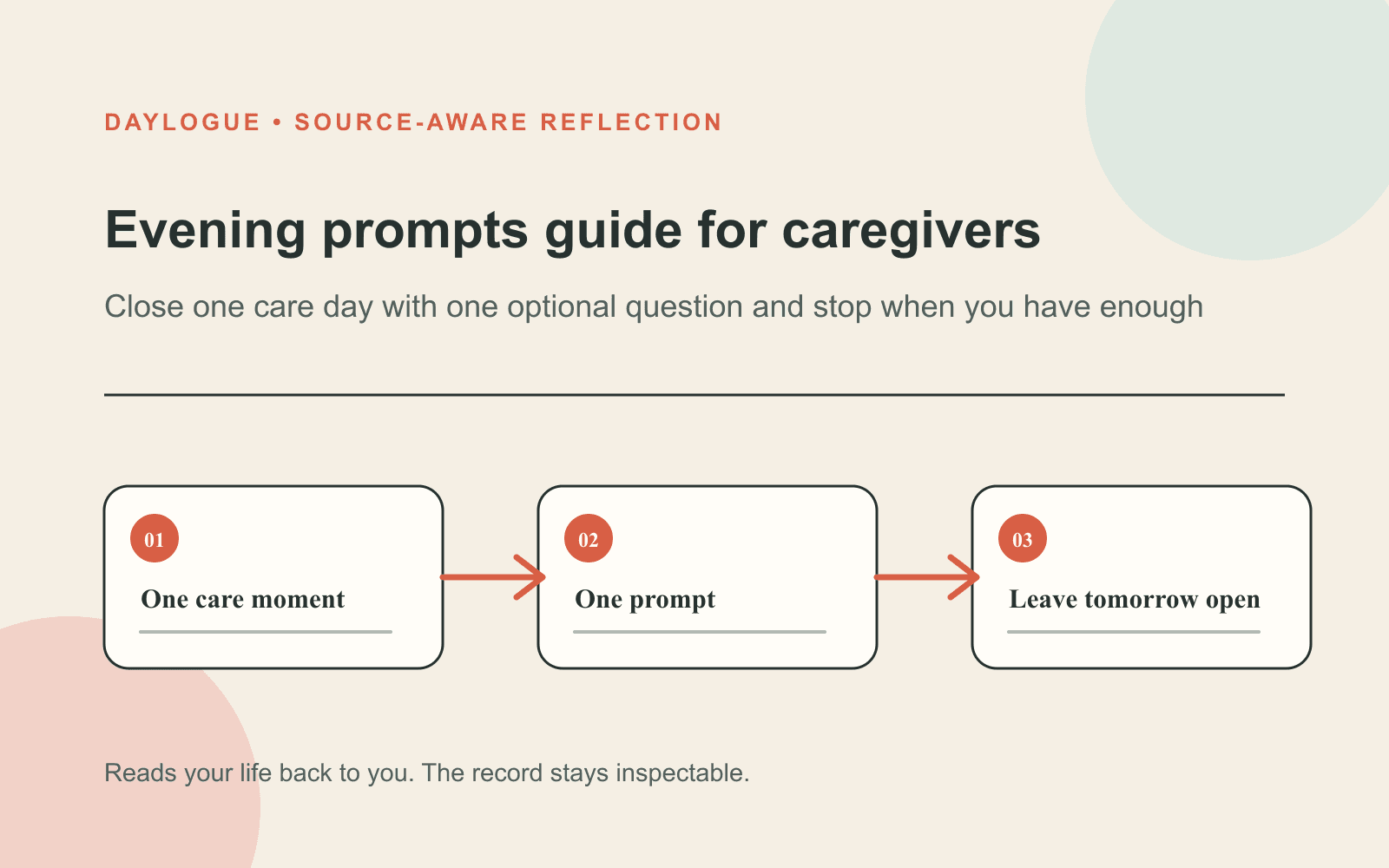 DAYLOGUE • SOURCE-AWARE REFLECTION

Evening prompts guide for caregivers

Close one care day with one optional question and stop when you have enough

01

One care moment

02

One prompt

03

Leave tomorrow open

Reads your life back to you. The record stays inspectable.